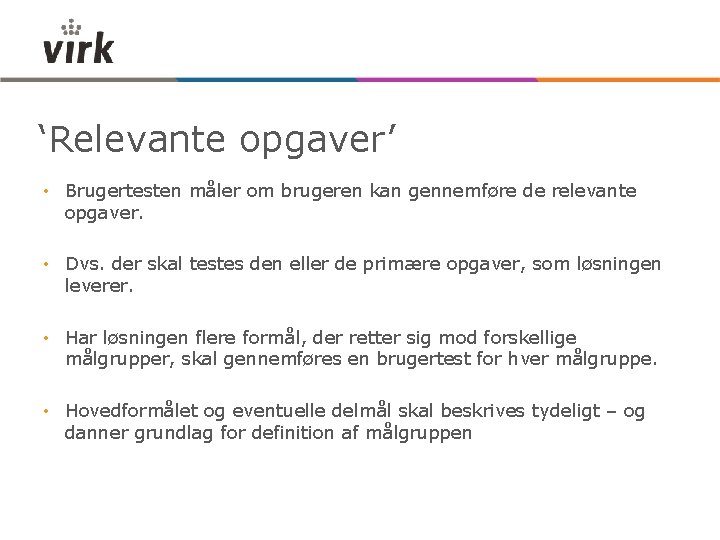 virk

‘Relevante opgaver’

• Brugertesten måler om brugeren kan gennemføre de relevante opgaver.

• Dvs. der skal testes den eller de primære opgaver, som løsningen leverer.

• Har løsningen flere formål, der retter sig mod forskellige målgrupper, skal gennemføres en brugertest for hver målgruppe.

• Hovedformålet og eventuelle delmål skal beskrives tydeligt – og danner grundlag for definition af målgruppen